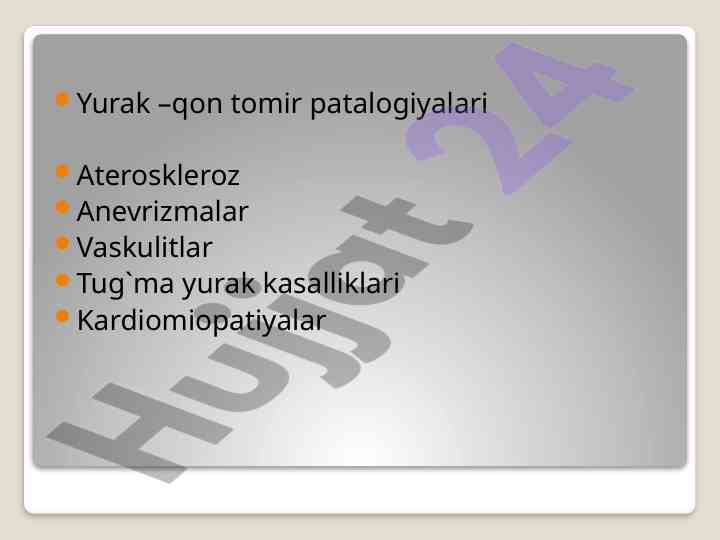 Yurak –qon tomir patalogiyalari

Ateroskleroz
Anevrizmalar
Vaskulitlar
Tug`ma yurak kasalliklari
Kardiomiopatiyalar

Hujjat 24